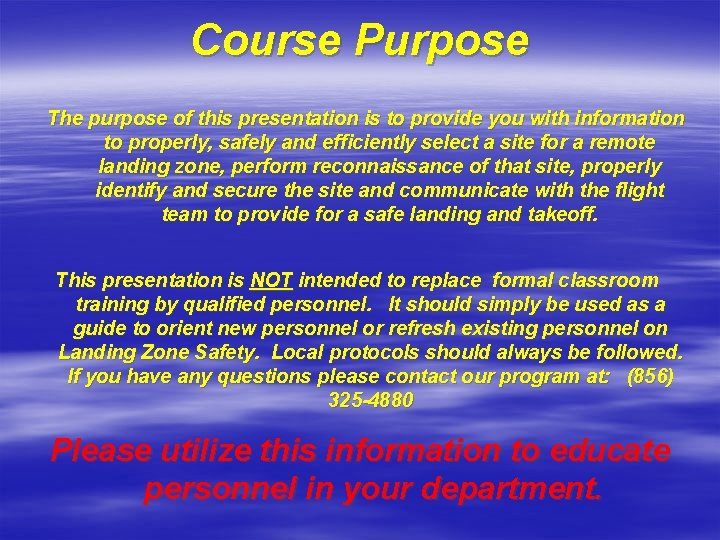 Course Purpose

The purpose of this presentation is to provide you with information to properly, safely and efficiently select a site for a remote landing zone, perform reconnaissance of that site, properly identify and secure the site and communicate with the flight team to provide for a safe landing and takeoff.

This presentation is NOT intended to replace formal classroom training by qualified personnel. It should simply be used as a guide to orient new personnel or refresh existing personnel on Landing Zone Safety. Local protocols should always be followed. If you have any questions please contact our program at: (856) 325-4880

Please utilize this information to educate personnel in your department.